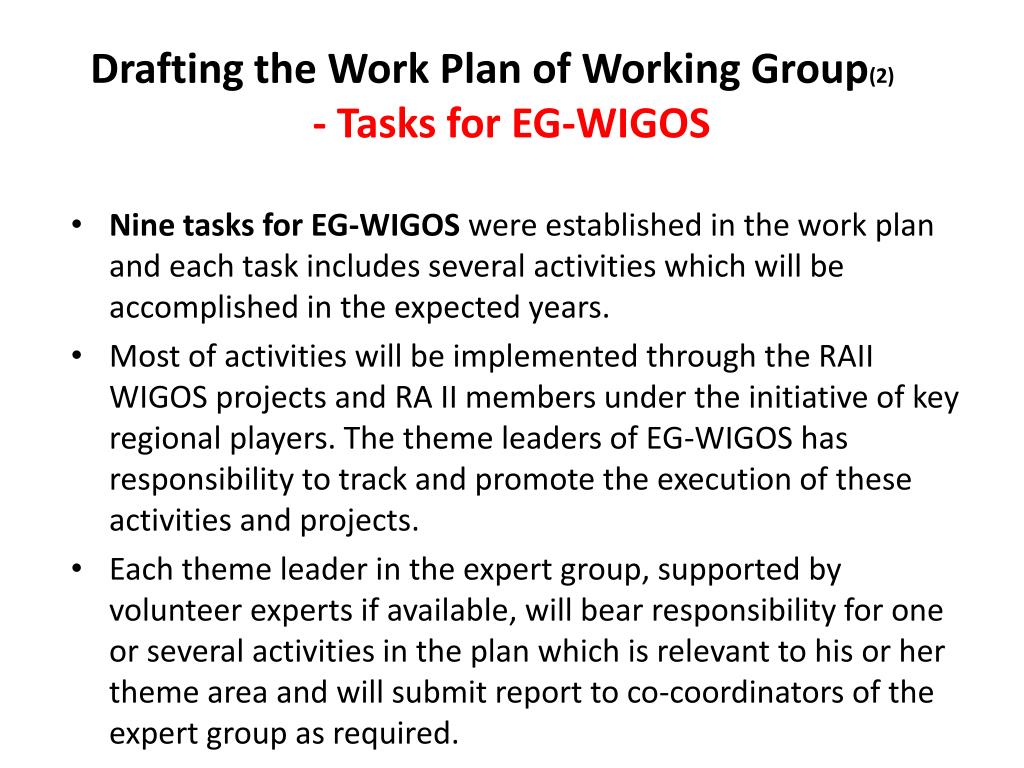 Drafting the Work Plan of Working Group(2)
- Tasks for EG-WIGOS

• Nine tasks for EG-WIGOS were established in the work plan and each task includes several activities which will be accomplished in the expected years.
• Most of activities will be implemented through the RAII WIGOS projects and RA II members under the initiative of key regional players. The theme leaders of EG-WIGOS has responsibility to track and promote the execution of these activities and projects.
• Each theme leader in the expert group, supported by volunteer experts if available, will bear responsibility for one or several activities in the plan which is relevant to his or her theme area and will submit report to co-coordinators of the expert group as required.